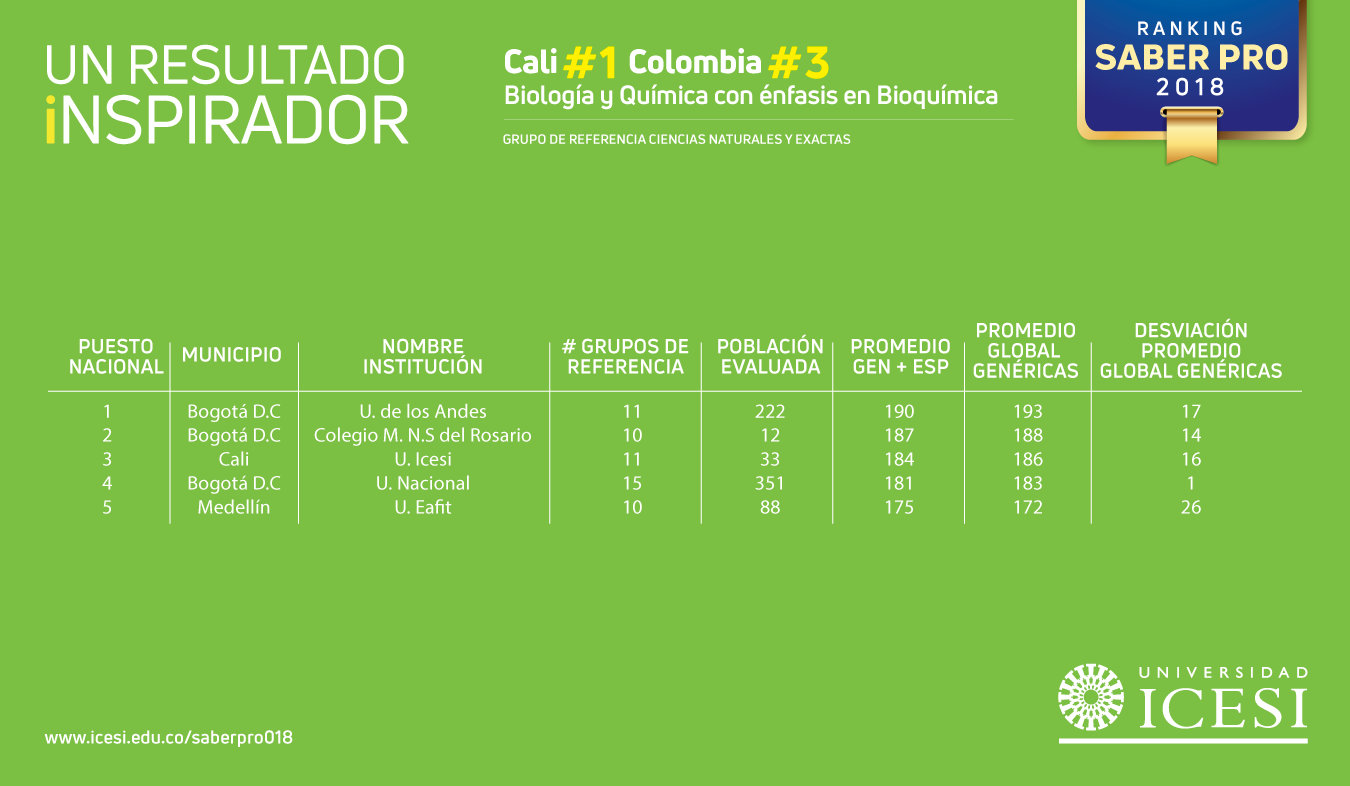 UN RESULTADO
iNSPIRADOR

Cali #1 Colombia #3
Biología y Química con énfasis en Bioquímica

GRUPO DE REFERENCIA CIENCIAS NATURALES Y EXACTAS

RANKING
SABER PRO
2018

| PUESTO NACIONAL | MUNICIPIO | NOMBRE INSTITUCIÓN | # GRUPOS DE REFERENCIA | POBLACIÓN EVALUADA | PROMEDIO GEN + ESP | PROMEDIO GLOBAL GENÉRICAS | DESVIACIÓN PROMEDIO GLOBAL GENÉRICAS |
|---|---|---|---|---|---|---|---|
| 1 | Bogotá D.C | U. de los Andes | 11 | 222 | 190 | 193 | 17 |
| 2 | Bogotá D.C | Colegio M. N.S del Rosario | 10 | 12 | 187 | 188 | 14 |
| 3 | Cali | U. Icesi | 11 | 33 | 184 | 186 | 16 |
| 4 | Bogotá D.C | U. Nacional | 15 | 351 | 181 | 183 | 1 |
| 5 | Medellín | U. Eafit | 10 | 88 | 175 | 172 | 26 |

www.icesi.edu.co/saberpro018

UNIVERSIDAD
ICESI